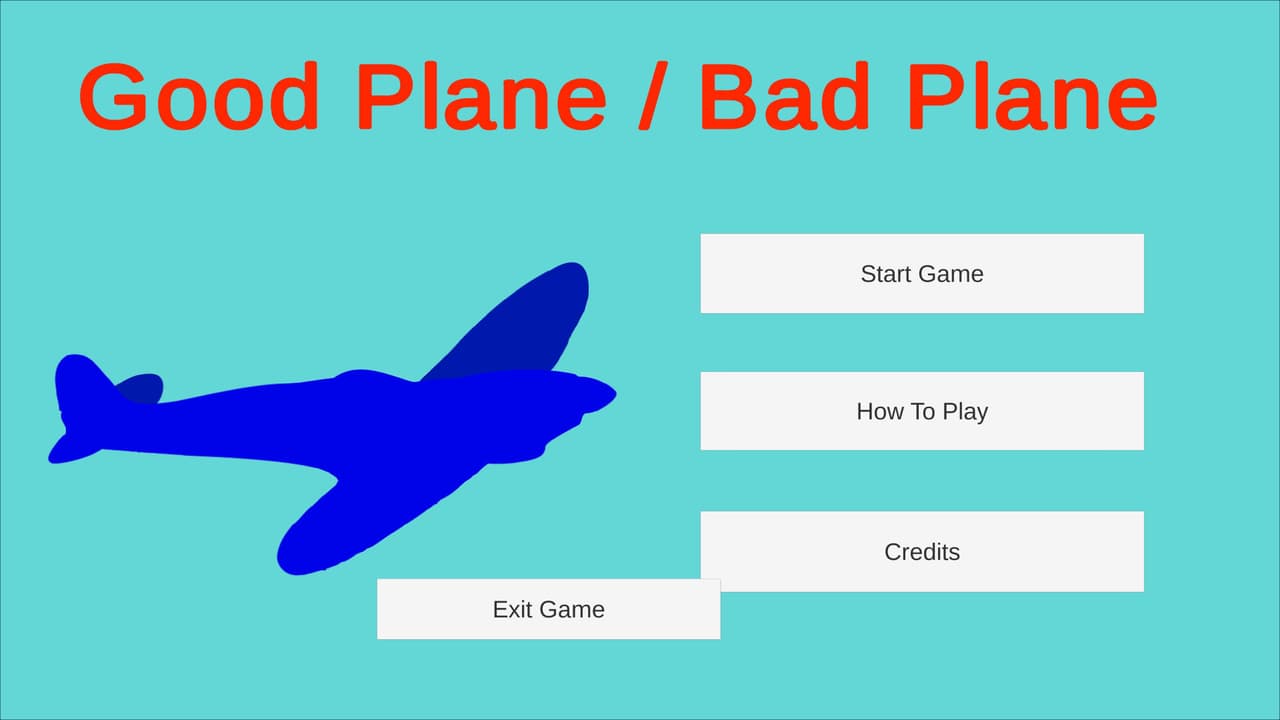 Good Plane / Bad Plane

Start Game

How To Play

Credits

Exit Game